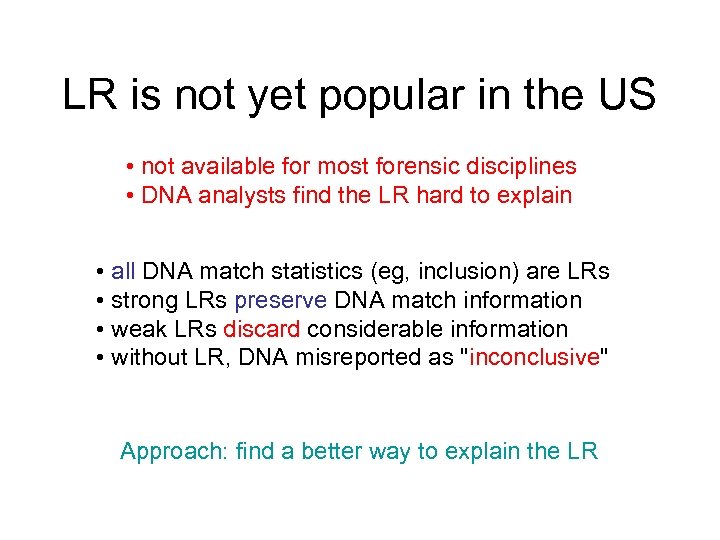 LR is not yet popular in the US

• not available for most forensic disciplines
• DNA analysts find the LR hard to explain

• all DNA match statistics (eg, inclusion) are LRs
• strong LRs preserve DNA match information
• weak LRs discard considerable information
• without LR, DNA misreported as "inconclusive"

Approach: find a better way to explain the LR